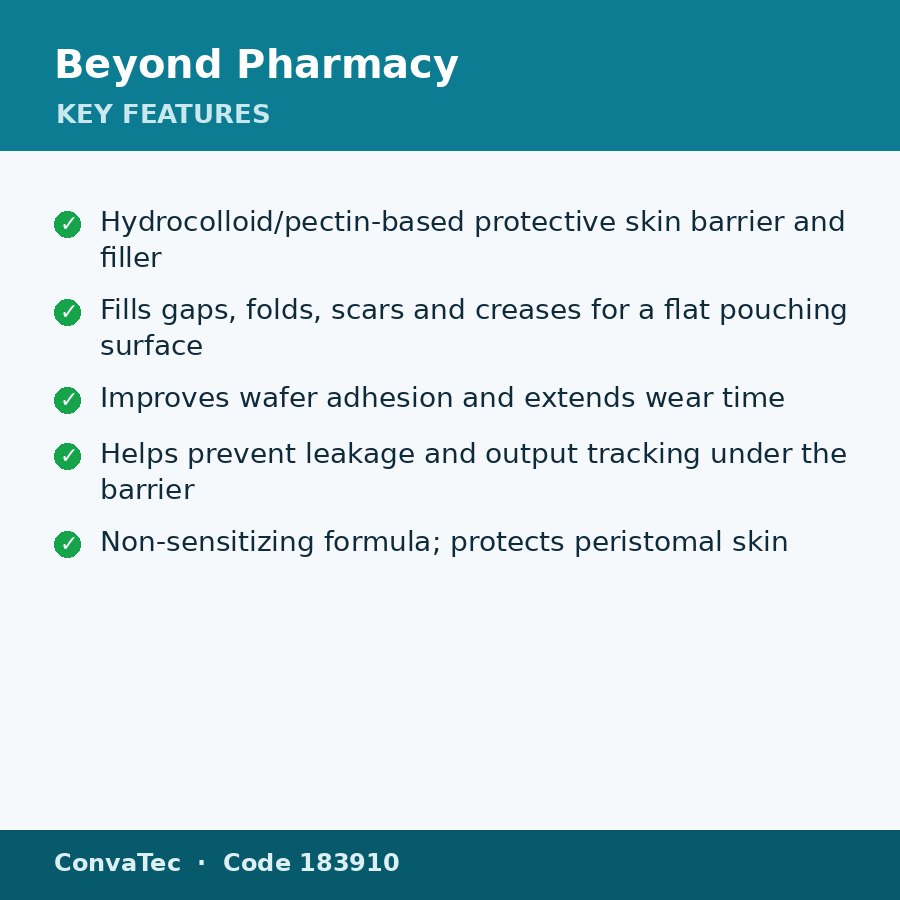 Beyond Pharmacy
KEY FEATURES

✓ Hydrocolloid/pectin-based protective skin barrier and filler

✓ Fills gaps, folds, scars and creases for a flat pouching surface

✓ Improves wafer adhesion and extends wear time

✓ Helps prevent leakage and output tracking under the barrier

✓ Non-sensitizing formula; protects peristomal skin

ConvaTec · Code 183910